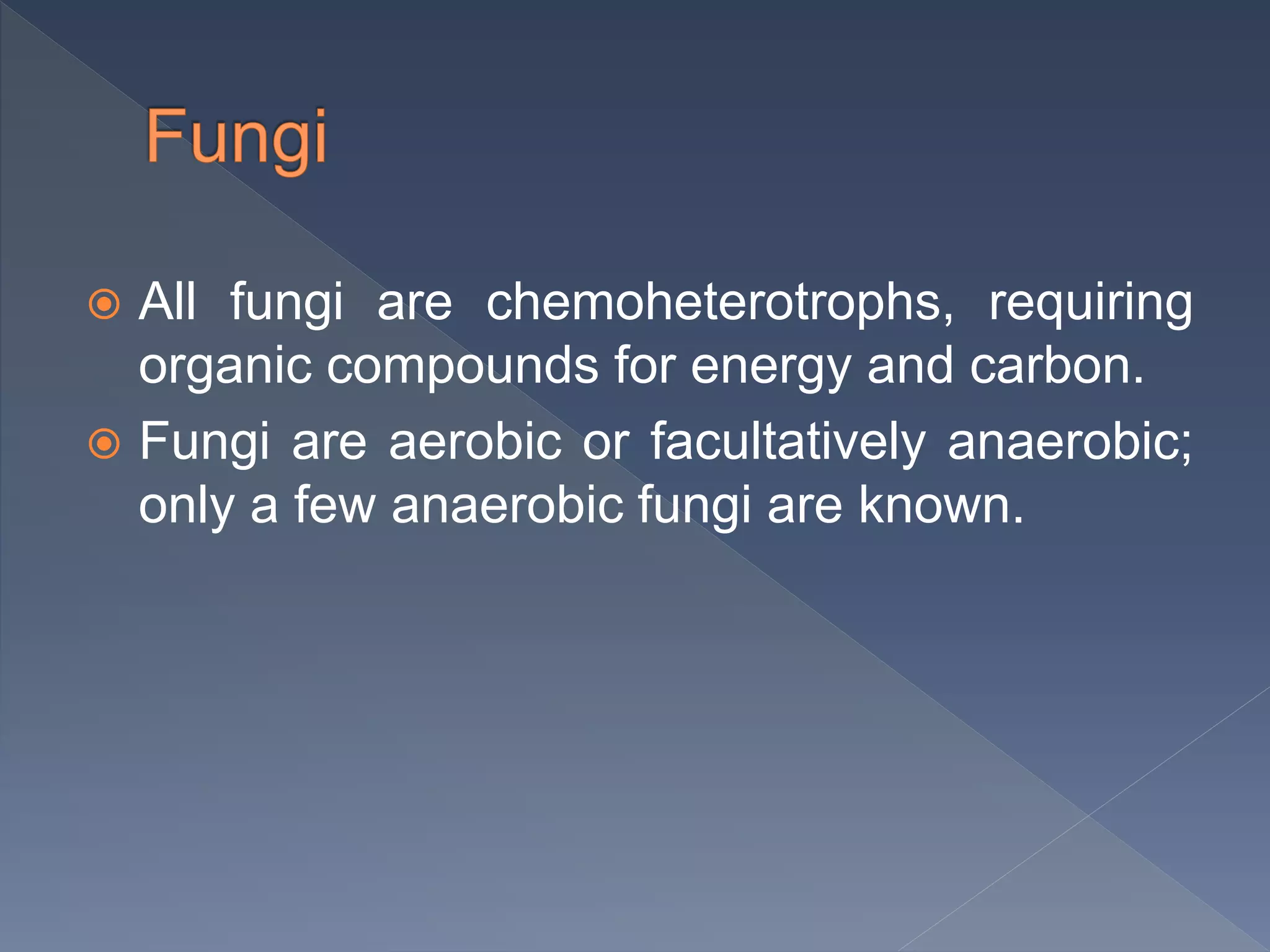 Fungi

All fungi are chemoheterotrophs, requiring organic compounds for energy and carbon.

Fungi are aerobic or facultatively anaerobic; only a few anaerobic fungi are known.